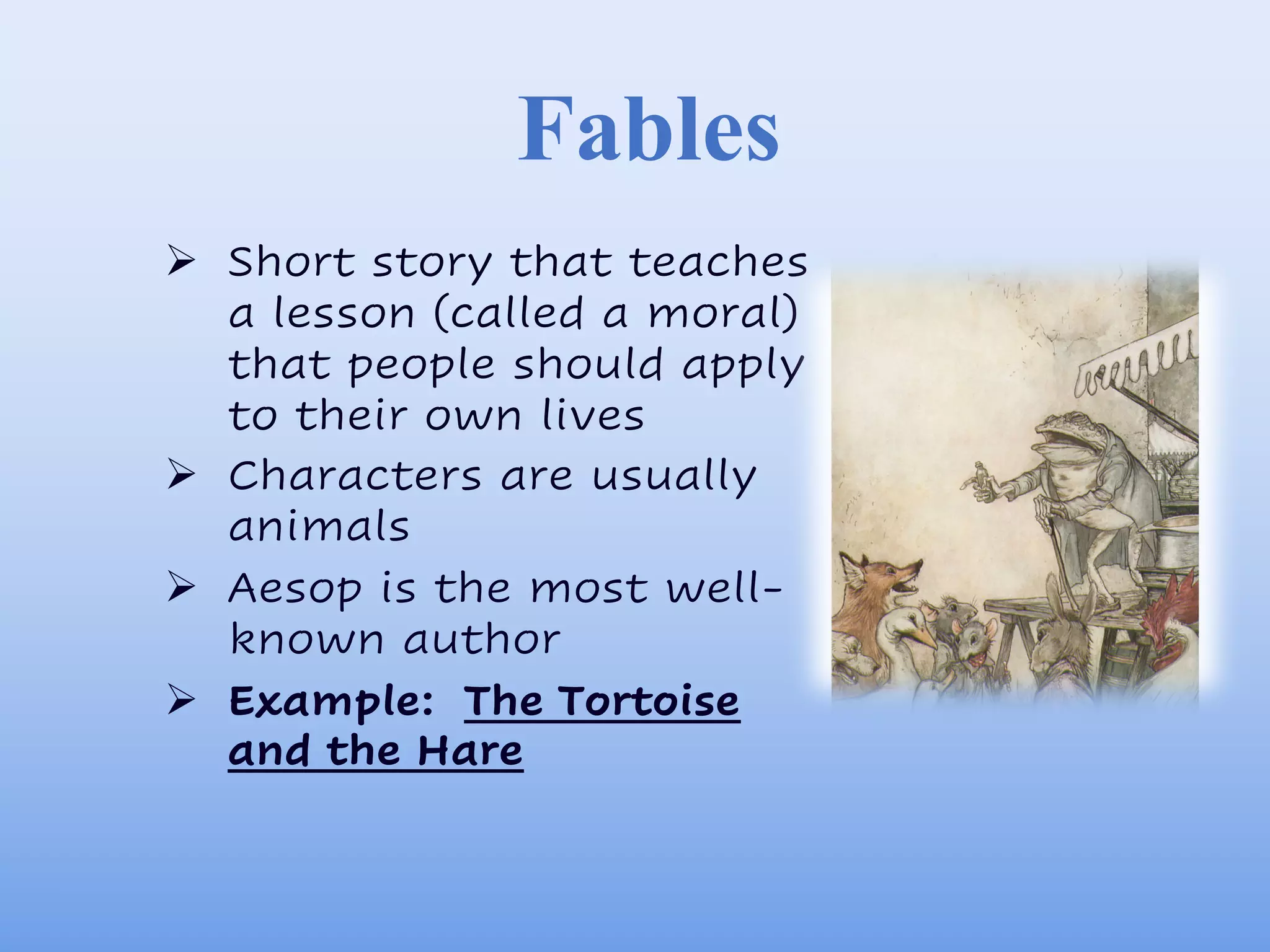 Fables

➢ Short story that teaches a lesson (called a moral) that people should apply to their own lives

➢ Characters are usually animals

➢ Aesop is the most well-known author

➢ Example: The Tortoise and the Hare